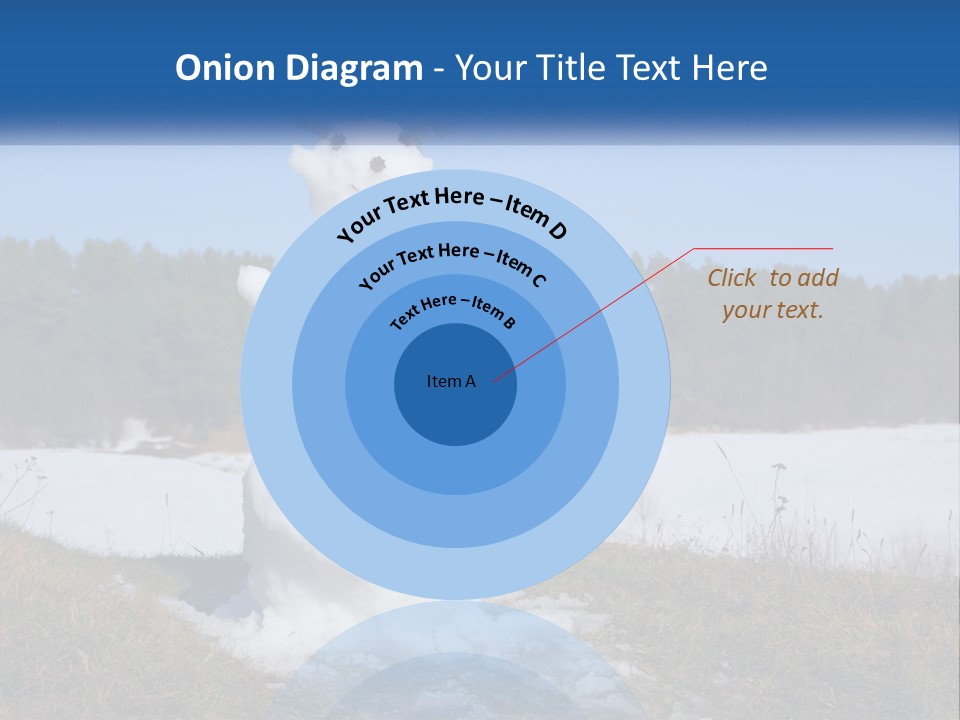 Onion Diagram - Your Title Text Here

Your Text Here – Item D

Your Text Here – Item C

Text Here – Item B

Item A

Click to add your text.